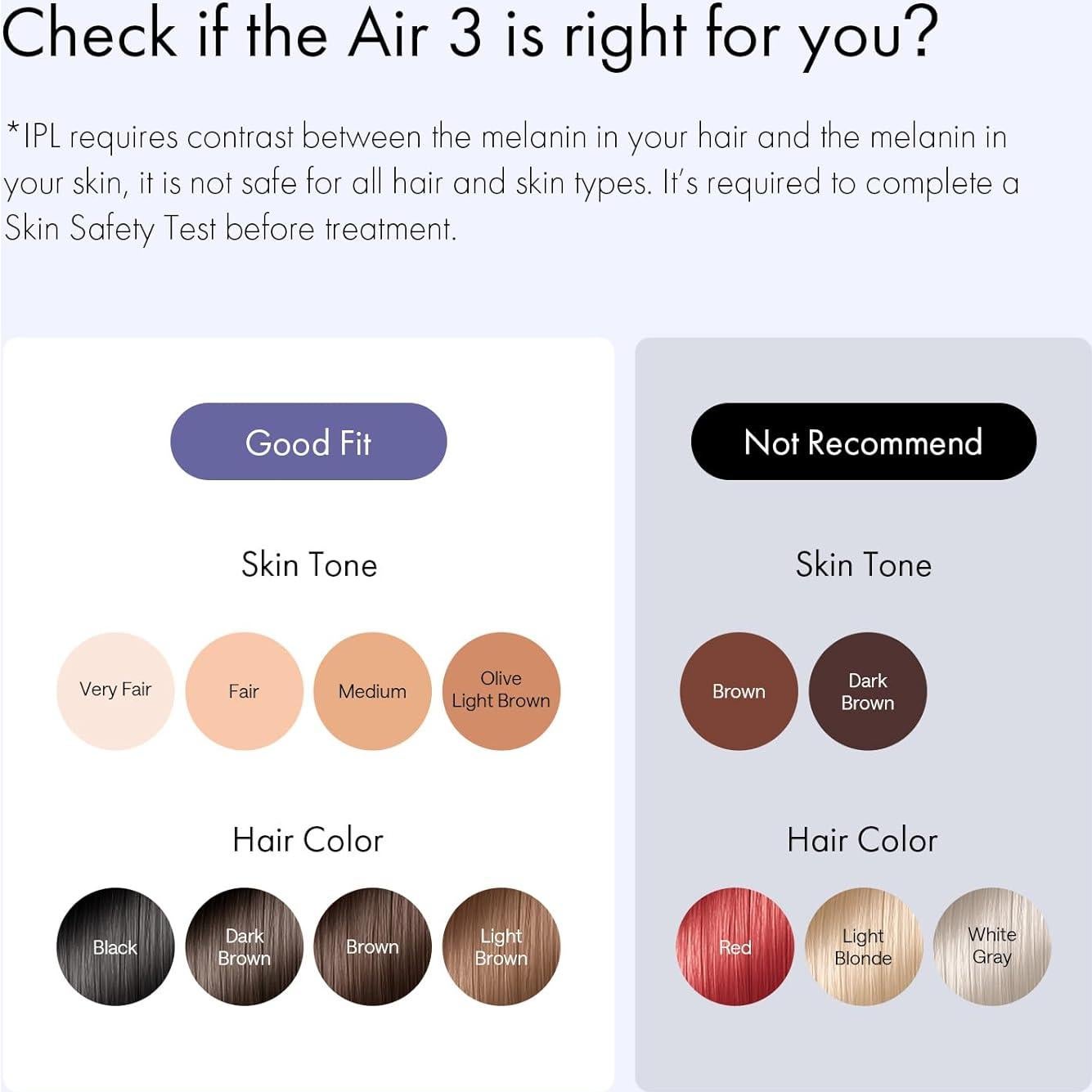 Check if the Air 3 is right for you?

*IPL requires contrast between the melanin in your hair and the melanin in your skin, it is not safe for all hair and skin types. It's required to complete a Skin Safety Test before treatment.

Good Fit

Skin Tone

Very Fair
Fair
Medium
Olive Light Brown

Hair Color

Black
Dark Brown
Brown
Light Brown

Not Recommend

Skin Tone

Brown
Dark Brown

Hair Color

Red
Light Blonde
White Gray